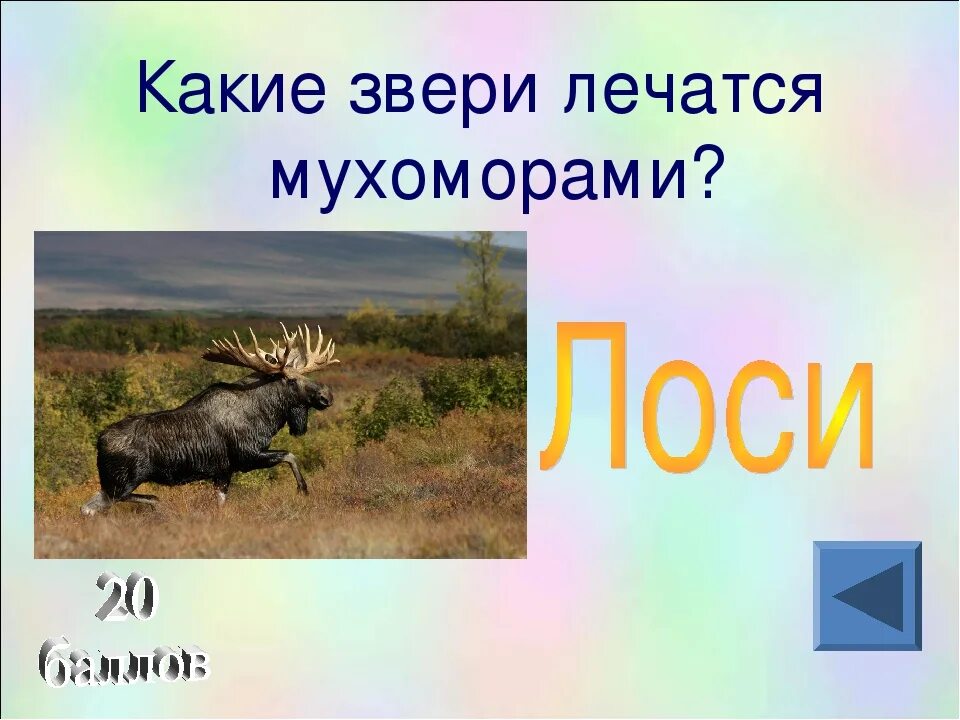 Какие звери лечатся мухоморами?

Лоси

20 баллов